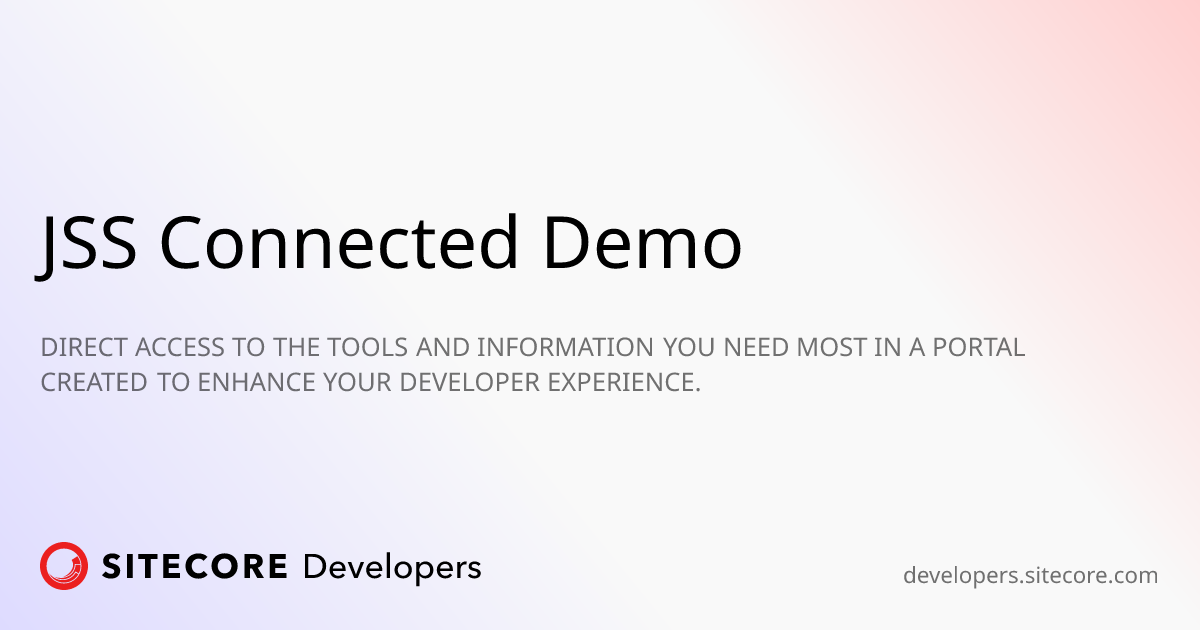 JSS Connected Demo

DIRECT ACCESS TO THE TOOLS AND INFORMATION YOU NEED MOST IN A PORTAL CREATED TO ENHANCE YOUR DEVELOPER EXPERIENCE.

SITECORE Developers

developers.sitecore.com